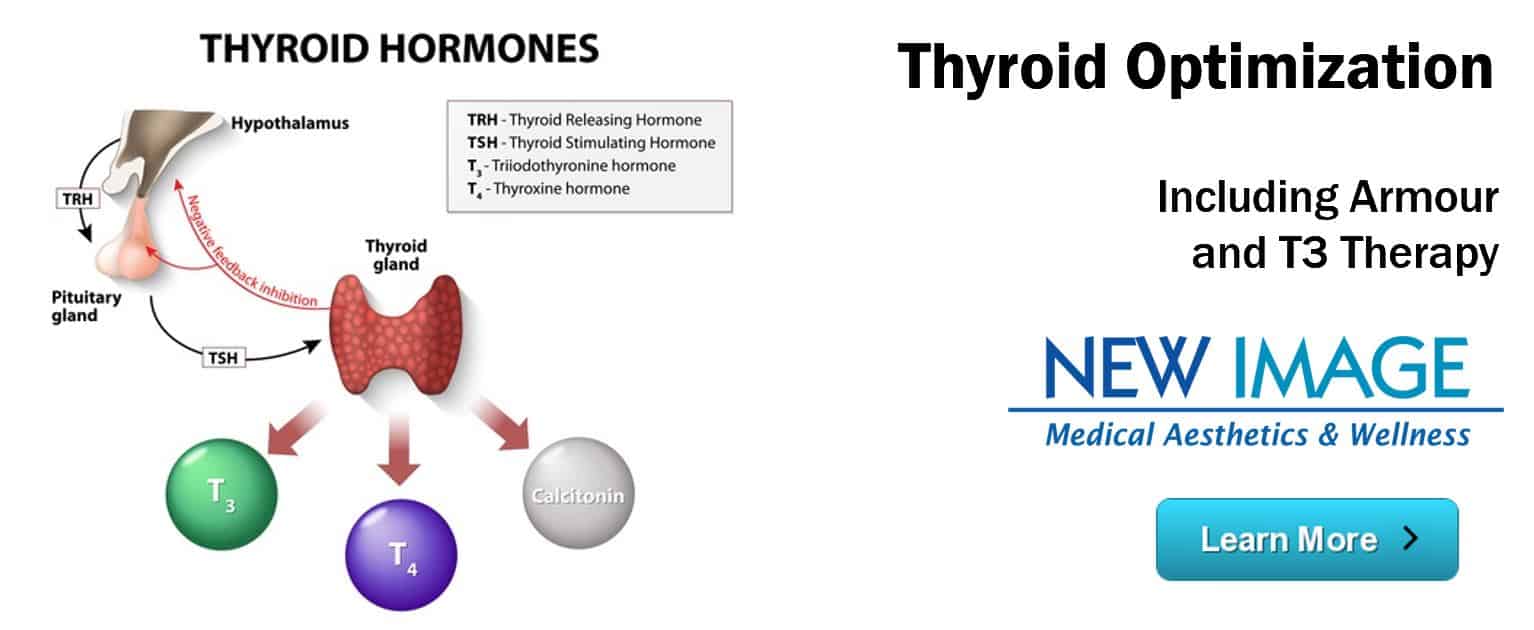 THYROID HORMONES

Hypothalamus

TRH - Thyroid Releasing Hormone
TSH - Thyroid Stimulating Hormone
$T_3$ - Triiodothyronine hormone
$T_4$ - Thyroxine hormone

TRH

Negative feedback inhibition

Thyroid gland

Pituitary gland

TSH

$T_3$

$T_4$

Calcitonin

Thyroid Optimization

Including Armour and T3 Therapy

NEW IMAGE
Medical Aesthetics & Wellness

Learn More >